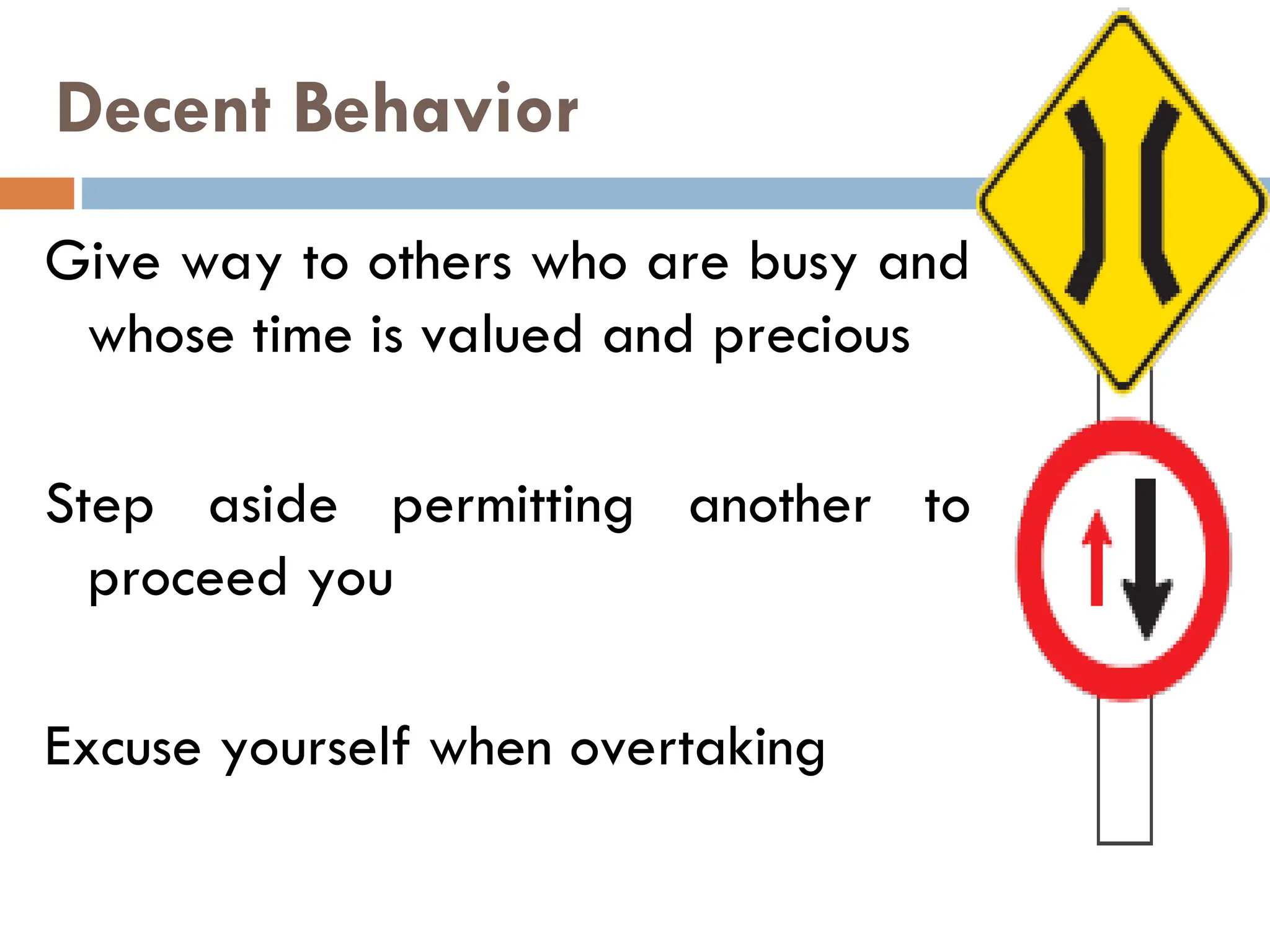 Decent Behavior

Give way to others who are busy and whose time is valued and precious

Step aside permitting another to proceed you

Excuse yourself when overtaking